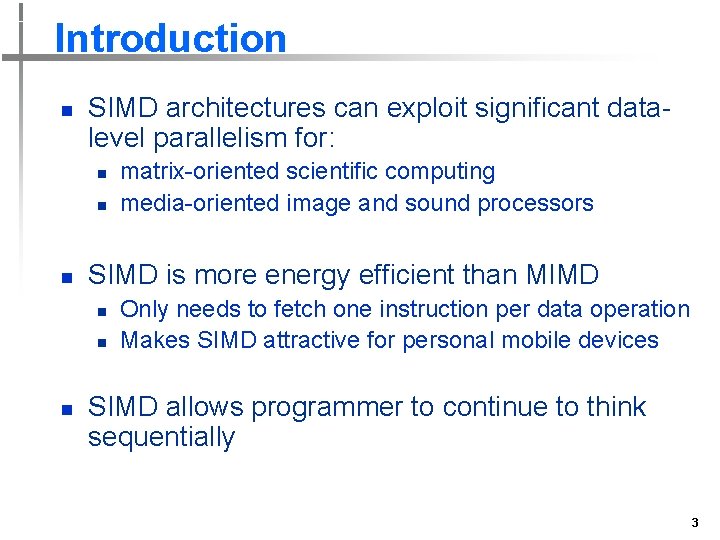 Introduction

- SIMD architectures can exploit significant data-level parallelism for:
  - matrix-oriented scientific computing
  - media-oriented image and sound processors

- SIMD is more energy efficient than MIMD
  - Only needs to fetch one instruction per data operation
  - Makes SIMD attractive for personal mobile devices

- SIMD allows programmer to continue to think sequentially

3